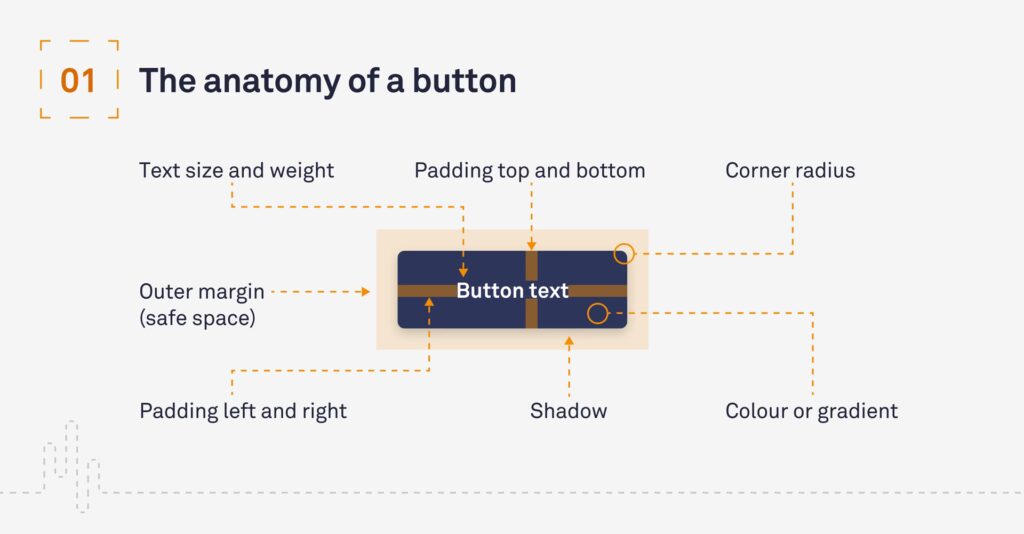 01 The anatomy of a button

Text size and weight

Padding top and bottom

Corner radius

Outer margin (safe space)

Button text

Padding left and right

Shadow

Colour or gradient